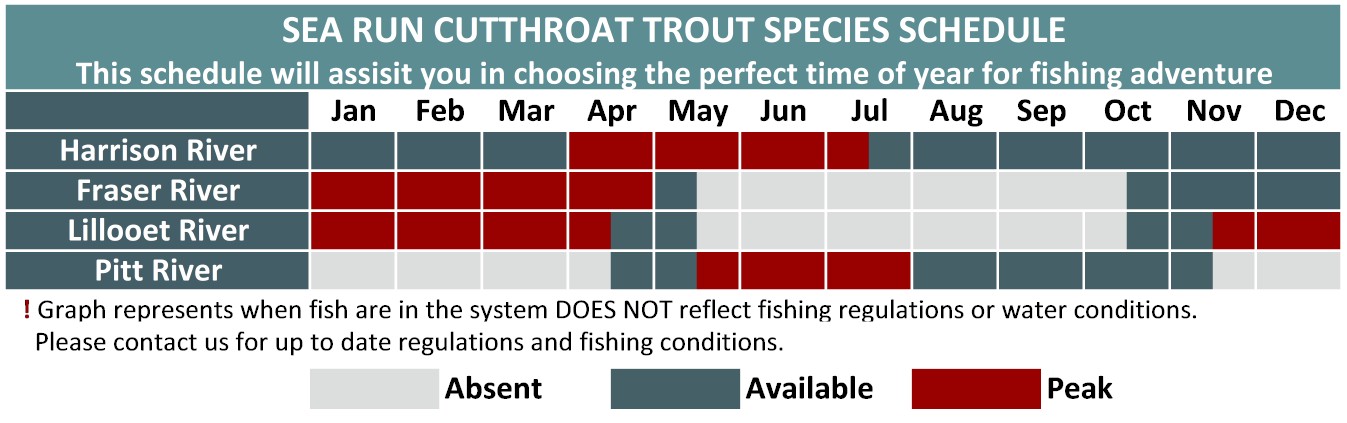 SEA RUN CUTTHROAT TROUT SPECIES SCHEDULE
This schedule will assisit you in choosing the perfect time of year for fishing adventure

| | Jan | Feb | Mar | Apr | May | Jun | Jul | Aug | Sep | Oct | Nov | Dec |
|---|---|---|---|---|---|---|---|---|---|---|---|---|
| Harrison River | | | | | | | | | | | | |
| Fraser River | | | | | | | | | | | | |
| Lillooet River | | | | | | | | | | | | |
| Pitt River | | | | | | | | | | | | |

! Graph represents when fish are in the system DOES NOT reflect fishing regulations or water conditions.
Please contact us for up to date regulations and fishing conditions.

Absent Available Peak